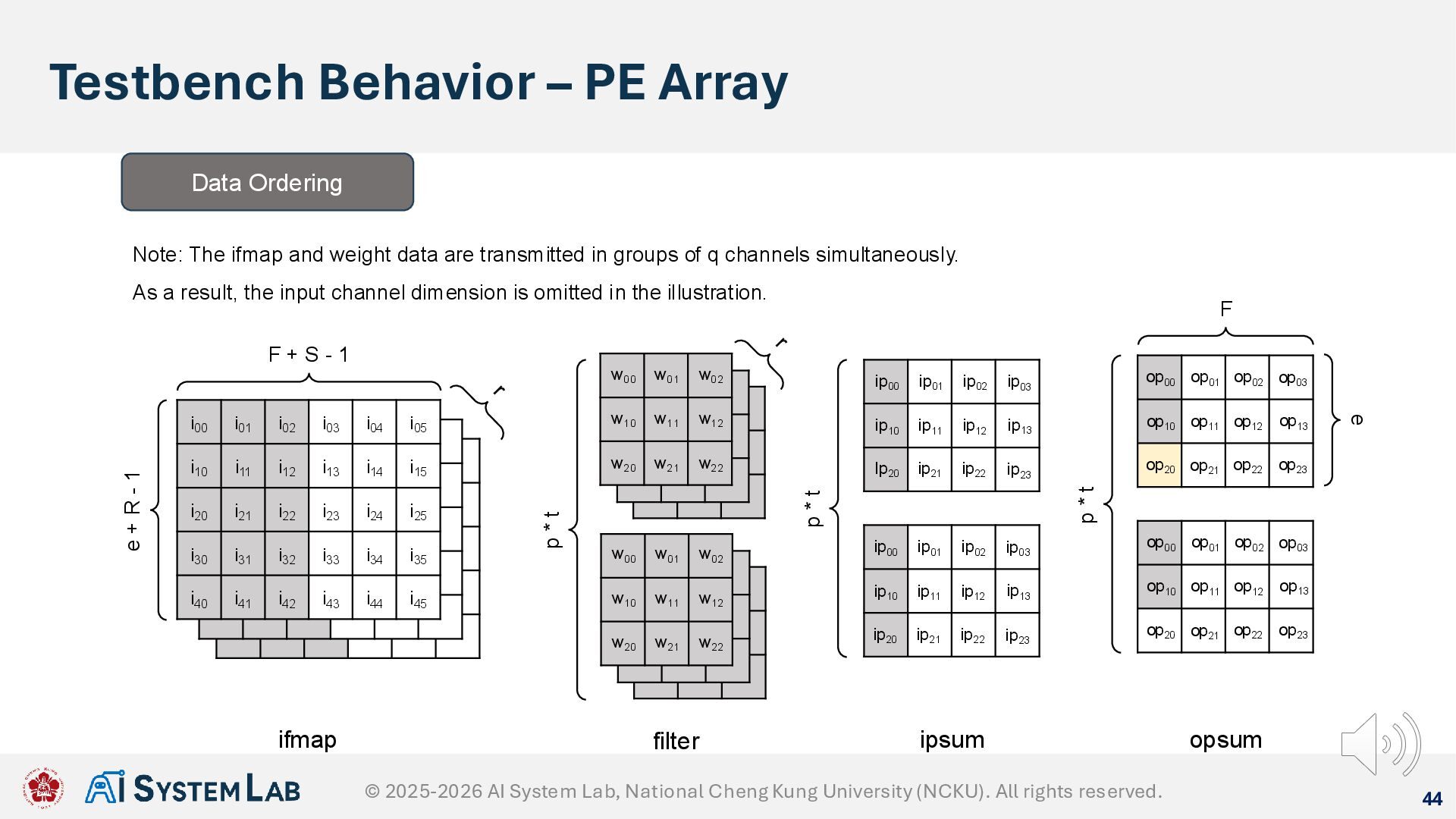 Testbench Behavior – PE Array

Data Ordering

Note: The ifmap and weight data are transmitted in groups of q channels simultaneously.

As a result, the input channel dimension is omitted in the illustration.

F + S - 1

r

e + R - 1

| $i_{00}$ | $i_{01}$ | $i_{02}$ | $i_{03}$ | $i_{04}$ | $i_{05}$ |
|---|---|---|---|---|---|
| $i_{10}$ | $i_{11}$ | $i_{12}$ | $i_{13}$ | $i_{14}$ | $i_{15}$ |
| $i_{20}$ | $i_{21}$ | $i_{22}$ | $i_{23}$ | $i_{24}$ | $i_{25}$ |
| $i_{30}$ | $i_{31}$ | $i_{32}$ | $i_{33}$ | $i_{34}$ | $i_{35}$ |
| $i_{40}$ | $i_{41}$ | $i_{42}$ | $i_{43}$ | $i_{44}$ | $i_{45}$ |

ifmap

r

p * t

| $w_{00}$ | $w_{01}$ | $w_{02}$ |
|---|---|---|
| $w_{10}$ | $w_{11}$ | $w_{12}$ |
| $w_{20}$ | $w_{21}$ | $w_{22}$ |

| $w_{00}$ | $w_{01}$ | $w_{02}$ |
|---|---|---|
| $w_{10}$ | $w_{11}$ | $w_{12}$ |
| $w_{20}$ | $w_{21}$ | $w_{22}$ |

filter

p * t

| $ip_{00}$ | $ip_{01}$ | $ip_{02}$ | $ip_{03}$ |
|---|---|---|---|
| $ip_{10}$ | $ip_{11}$ | $ip_{12}$ | $ip_{13}$ |
| $Ip_{20}$ | $ip_{21}$ | $ip_{22}$ | $ip_{23}$ |

| $ip_{00}$ | $ip_{01}$ | $ip_{02}$ | $ip_{03}$ |
|---|---|---|---|
| $ip_{10}$ | $ip_{11}$ | $ip_{12}$ | $ip_{13}$ |
| $ip_{20}$ | $ip_{21}$ | $ip_{22}$ | $ip_{23}$ |

ipsum

F

p * t

e

| $op_{00}$ | $op_{01}$ | $op_{02}$ | $op_{03}$ |
|---|---|---|---|
| $op_{10}$ | $op_{11}$ | $op_{12}$ | $op_{13}$ |
| $op_{20}$ | $op_{21}$ | $op_{22}$ | $op_{23}$ |

| $op_{00}$ | $op_{01}$ | $op_{02}$ | $op_{03}$ |
|---|---|---|---|
| $op_{10}$ | $op_{11}$ | $op_{12}$ | $op_{13}$ |
| $op_{20}$ | $op_{21}$ | $op_{22}$ | $op_{23}$ |

opsum

AI SYSTEM LAB

© 2025-2026 AI System Lab, National Cheng Kung University (NCKU). All rights reserved.

44